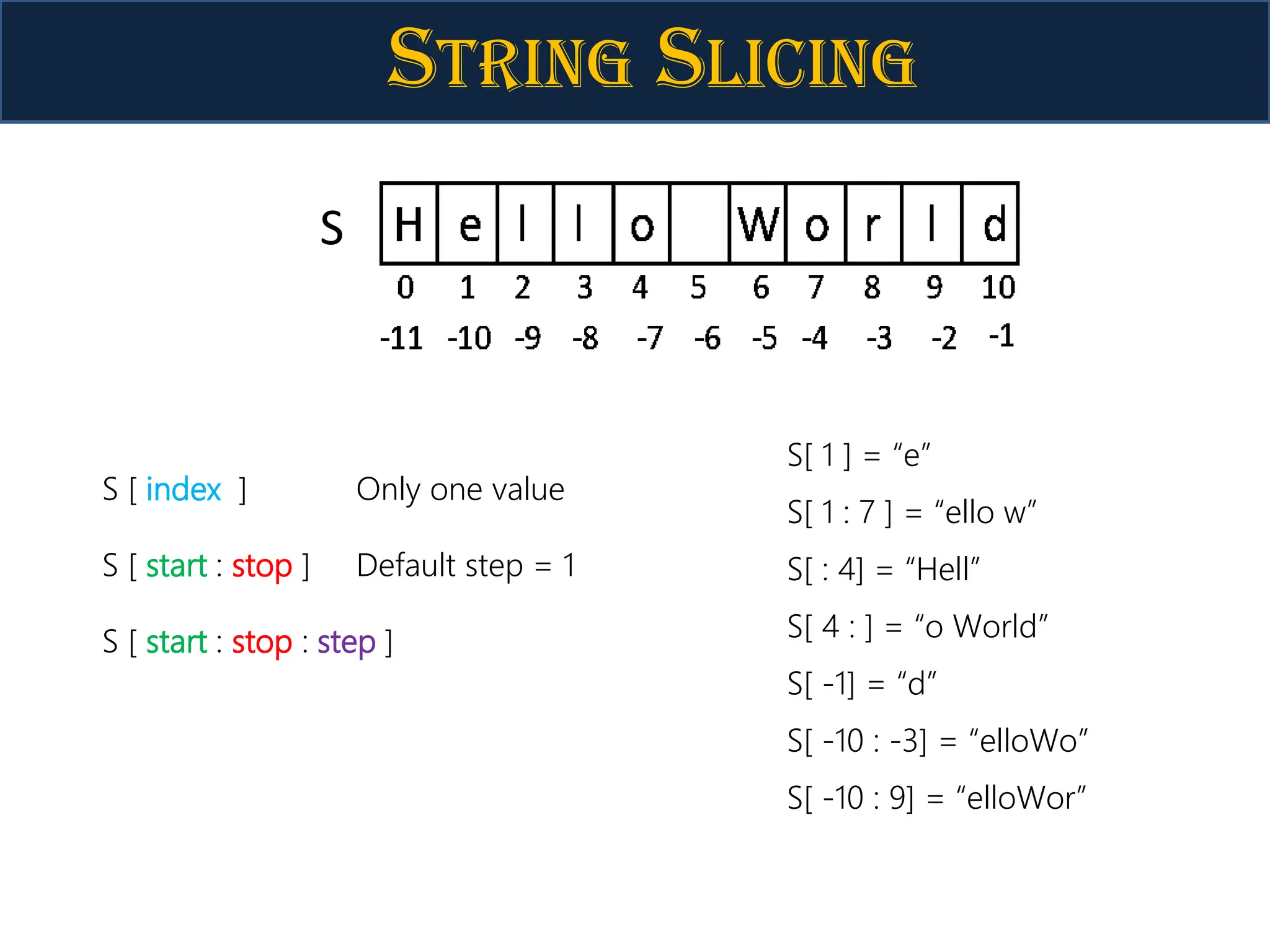 STRING SLICING

S

| H | e | l | l | o |  | W | o | r | l | d |
|---|---|---|---|---|---|---|---|---|---|---|
| 0 | 1 | 2 | 3 | 4 | 5 | 6 | 7 | 8 | 9 | 10 |
| -11 | -10 | -9 | -8 | -7 | -6 | -5 | -4 | -3 | -2 | -1 |

S [ index ] Only one value

S [ start : stop ] Default step = 1

S [ start : stop : step ]

S[ 1 ] = “e”

S[ 1 : 7 ] = “ello w”

S[ : 4] = “Hell”

S[ 4 : ] = “o World”

S[ -1] = “d”

S[ -10 : -3] = “elloWo”

S[ -10 : 9] = “elloWor”